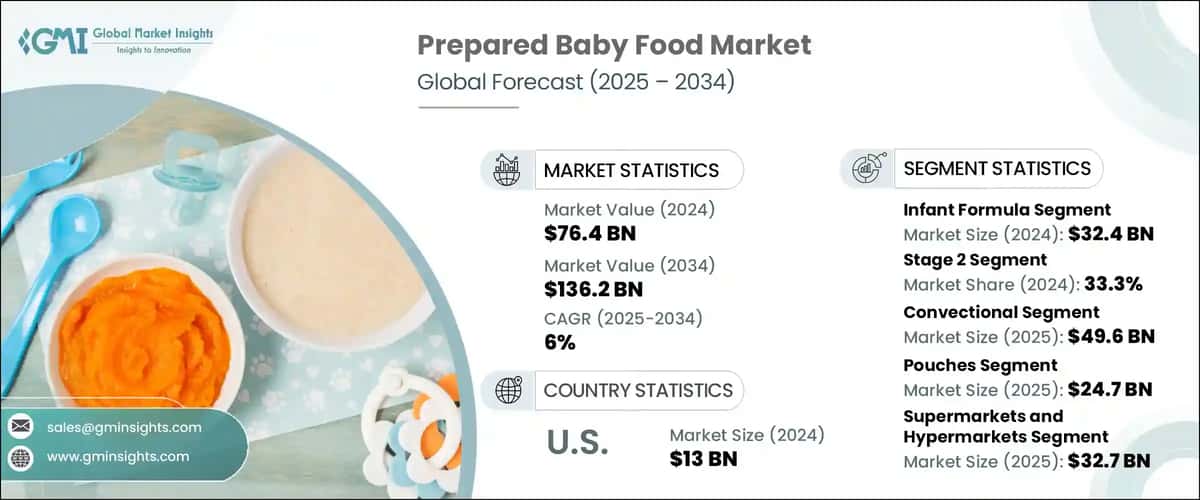 GMI Global Market Insights
Insights to Innovation

Prepared Baby Food Market
Global Forecast (2025 – 2034)

MARKET STATISTICS

Market Value (2024)
$76.4 BN

Market Value (2034)
$136.2 BN

CAGR (2025-2034)
6%

COUNTRY STATISTICS

U.S.

Market Size (2024)
$13 BN

SEGMENT STATISTICS

Infant Formula Segment
Market Size (2024): $32.4 BN

Stage 2 Segment
Market Share (2024): 33.3%

Convectional Segment
Market Size (2025): $49.6 BN

Pouches Segment
Market Size (2025): $24.7 BN

Supermarkets and Hypermarkets Segment
Market Size (2025): $32.7 BN

sales@gminsights.com

www.gminsights.com